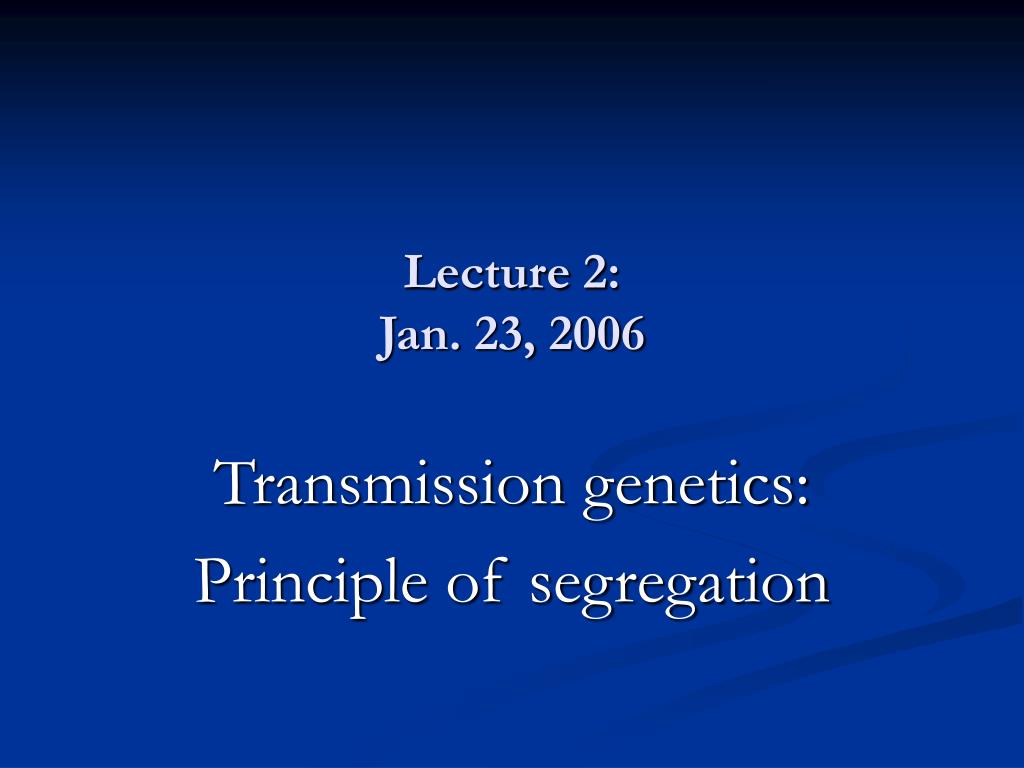 Lecture 2:
Jan. 23, 2006

Transmission genetics:
Principle of segregation